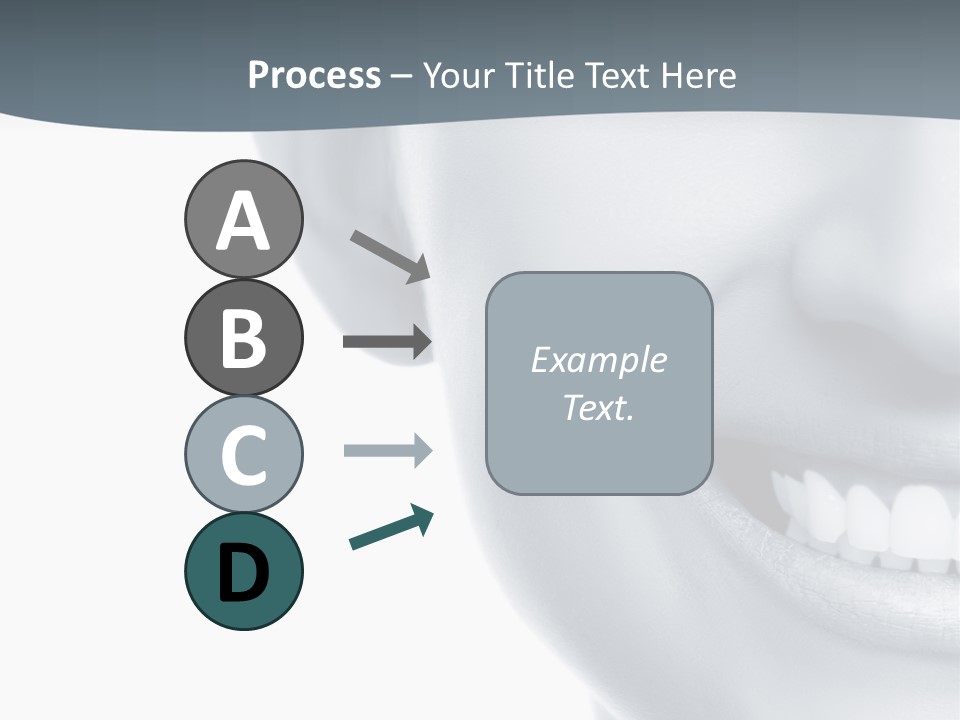 Process – Your Title Text Here

A

B

C

D

Example Text.